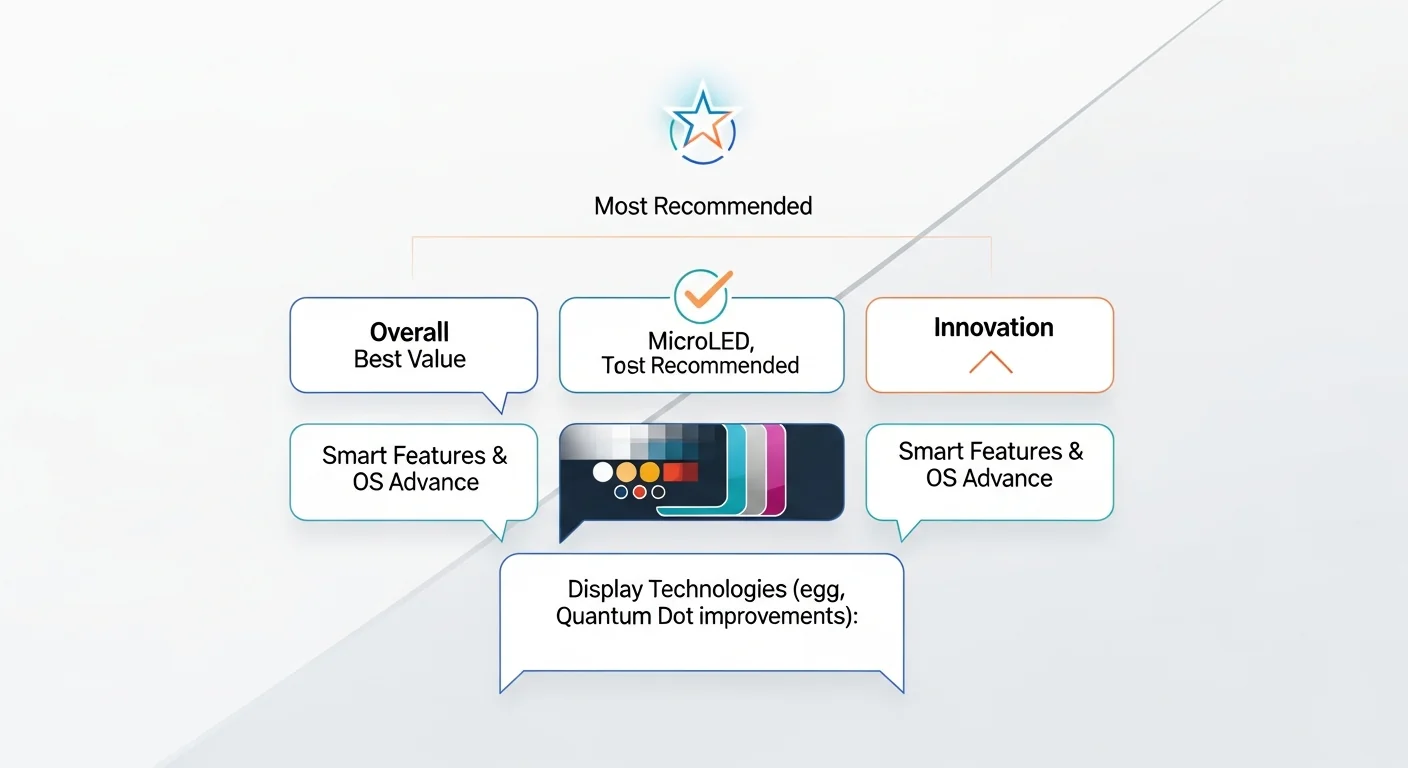 Most Recommended

Overall
Best Value

MicroLED,
Tost Recommended

Innovation

Smart Features &
OS Advance

Smart Features &
OS Advance

Display Technologies (egg,
Quantum Dot improvements):